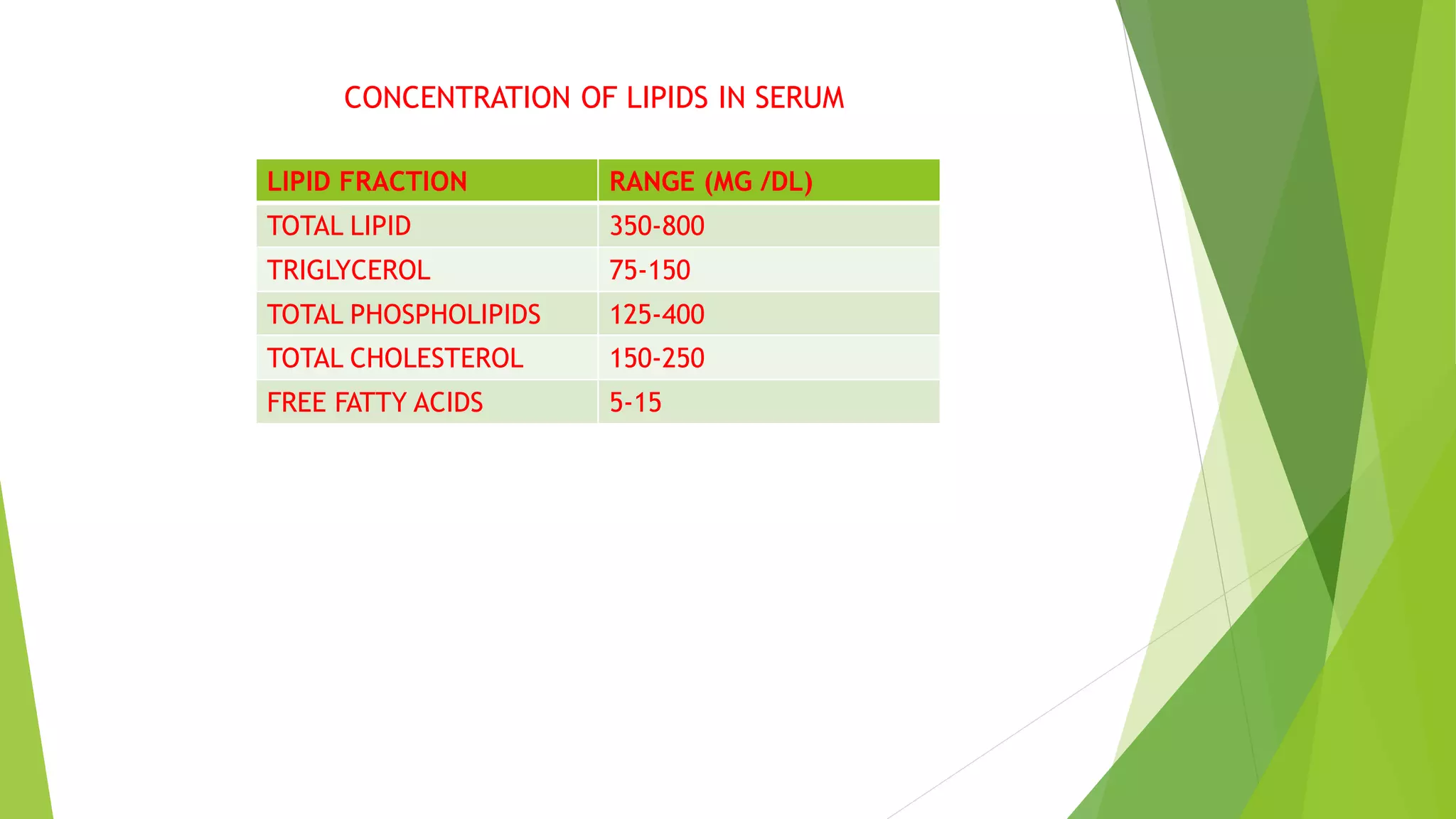 CONCENTRATION OF LIPIDS IN SERUM

| LIPID FRACTION | RANGE (MG /DL) |
|---|---|
| TOTAL LIPID | 350-800 |
| TRIGLYCEROL | 75-150 |
| TOTAL PHOSPHOLIPIDS | 125-400 |
| TOTAL CHOLESTEROL | 150-250 |
| FREE FATTY ACIDS | 5-15 |